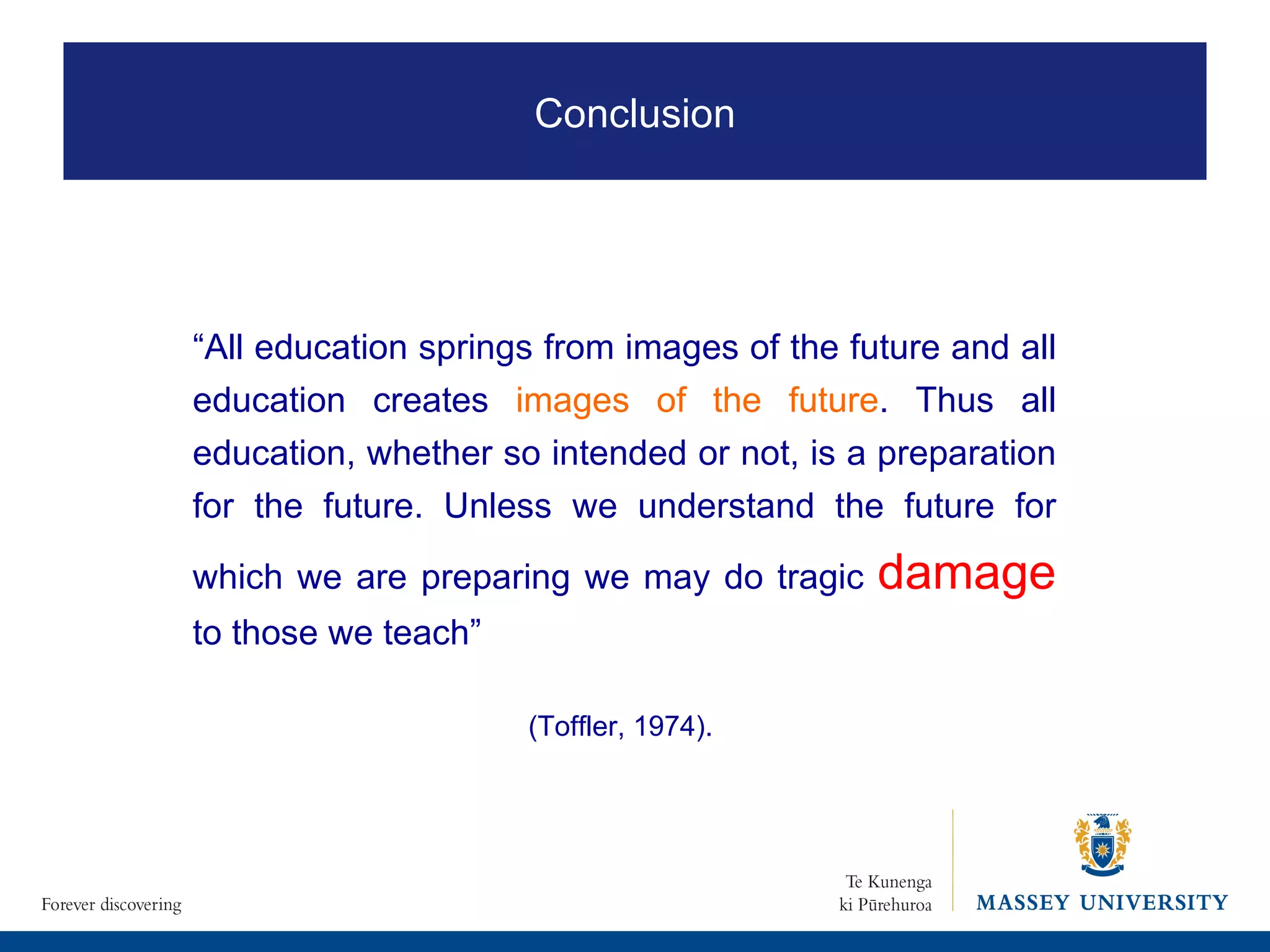 Conclusion

“All education springs from images of the future and all education creates images of the future. Thus all education, whether so intended or not, is a preparation for the future. Unless we understand the future for which we are preparing we may do tragic damage to those we teach”

(Toffler, 1974).

Forever discovering

Te Kunenga ki Pūrehuroa

MASSEY UNIVERSITY